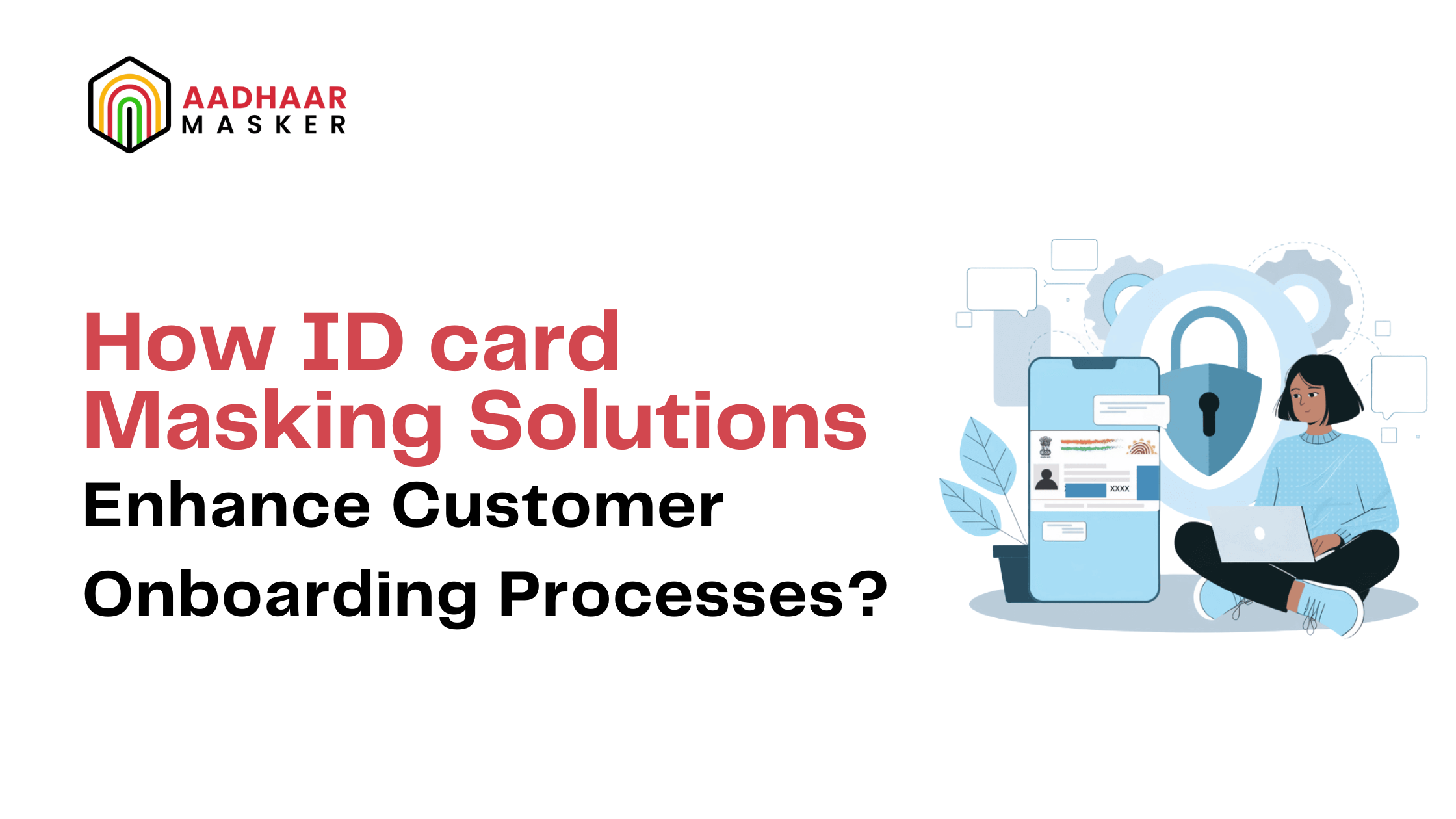 AADHAAR
MASKER

How ID card Masking Solutions Enhance Customer Onboarding Processes?

XXXX